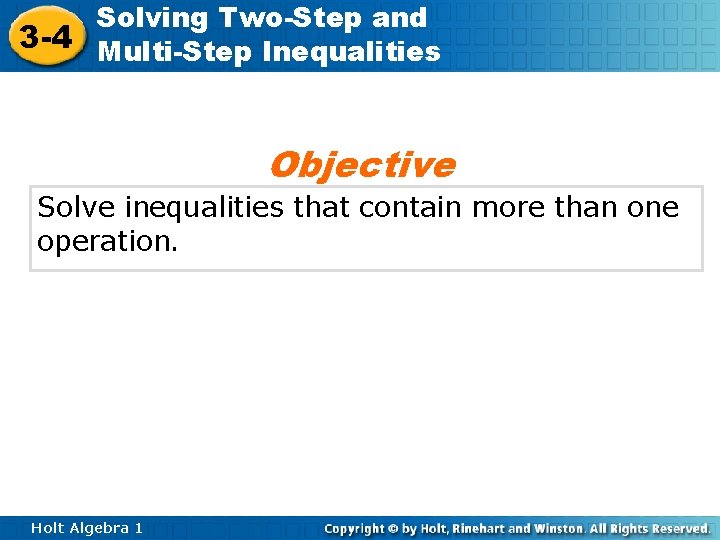 3-4 Solving Two-Step and Multi-Step Inequalities

Objective

Solve inequalities that contain more than one operation.

Holt Algebra 1

Copyright © by Holt, Rinehart and Winston. All Rights Reserved.